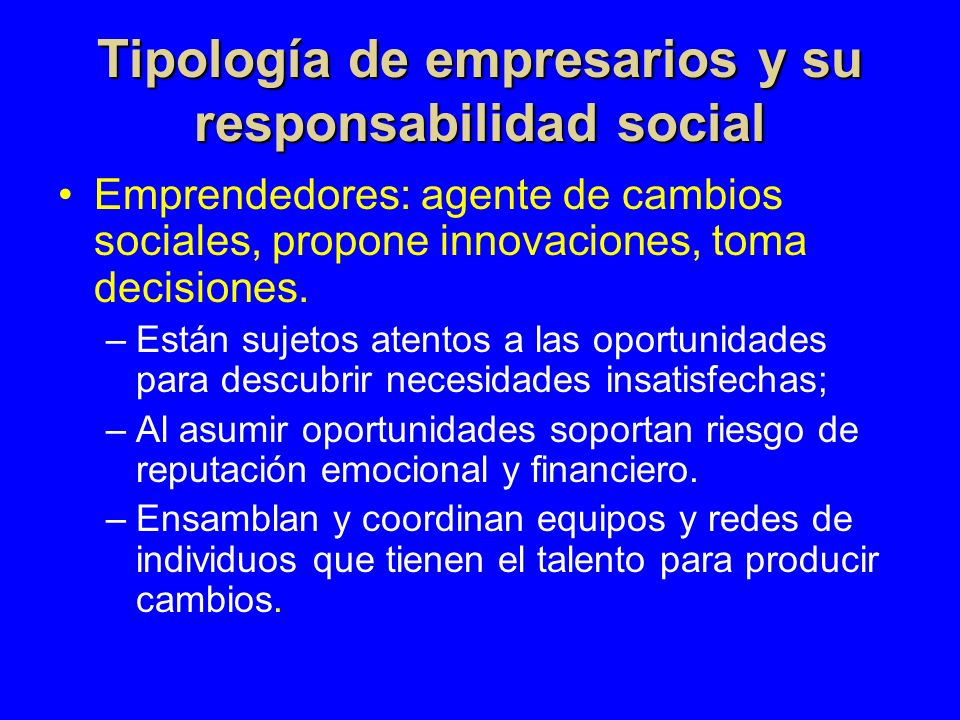 Tipología de empresarios y su responsabilidad social

• Emprendedores: agente de cambios sociales, propone innovaciones, toma decisiones.
– Están sujetos atentos a las oportunidades para descubrir necesidades insatisfechas;
– Al asumir oportunidades soportan riesgo de reputación emocional y financiero.
– Ensamblan y coordinan equipos y redes de individuos que tienen el talento para producir cambios.